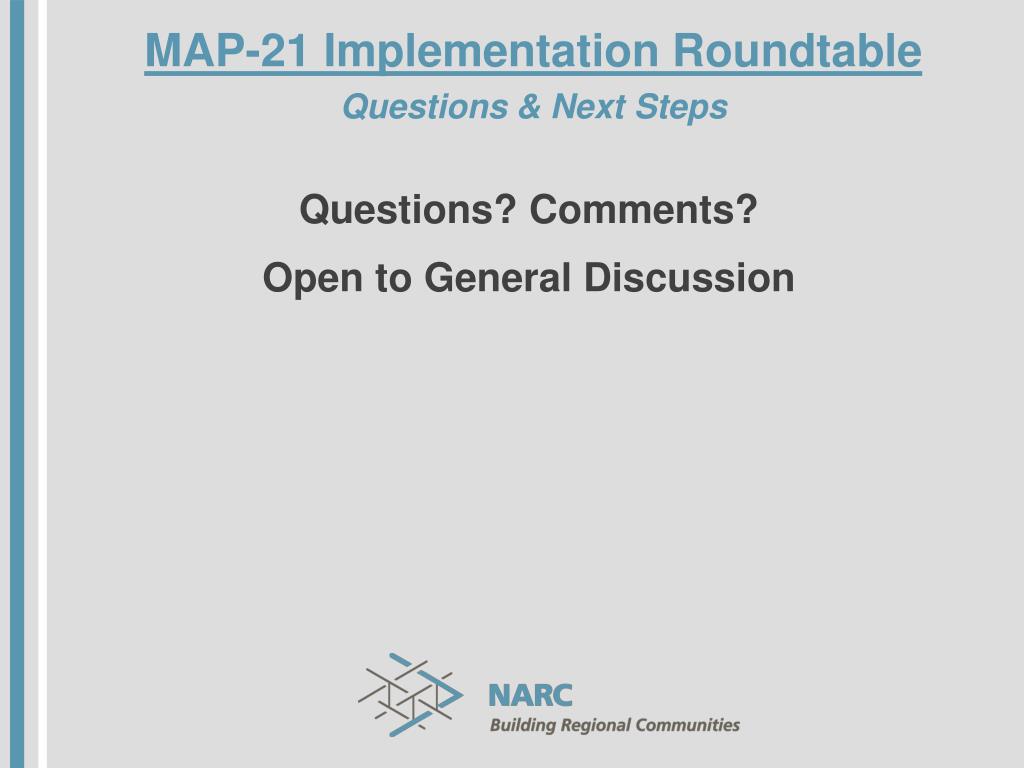 MAP-21 Implementation Roundtable

Questions & Next Steps

Questions? Comments?

Open to General Discussion

NARC

Building Regional Communities